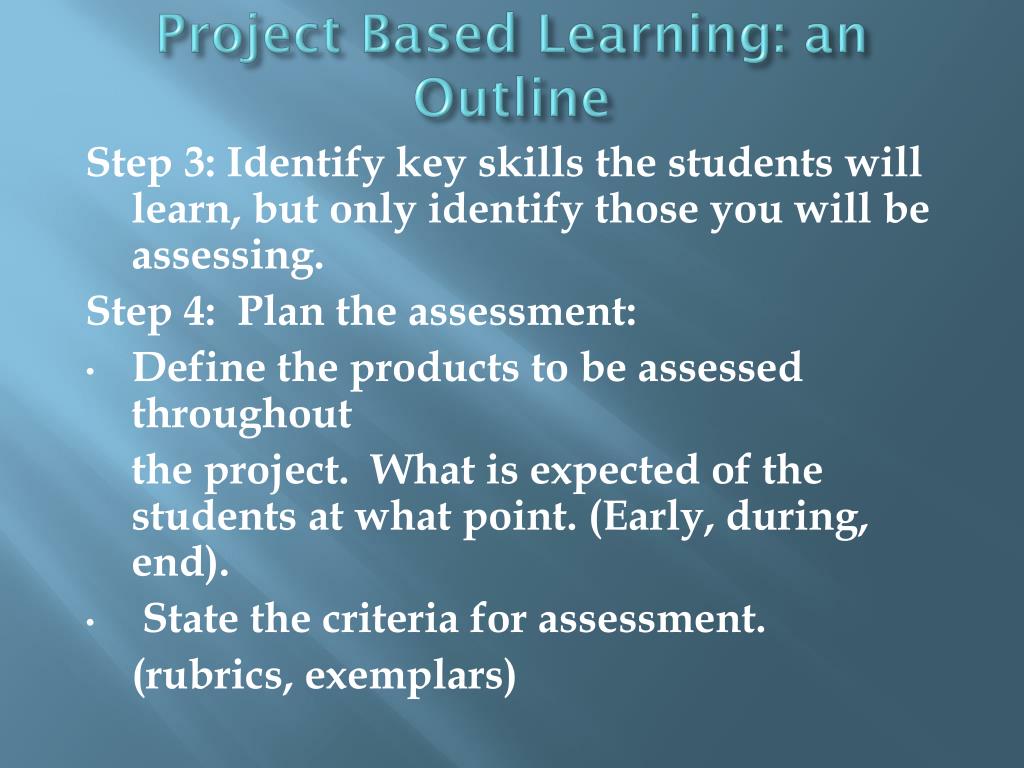 Project Based Learning: an Outline

Step 3: Identify key skills the students will learn, but only identify those you will be assessing.

Step 4: Plan the assessment:

• Define the products to be assessed throughout

the project. What is expected of the students at what point. (Early, during, end).

• State the criteria for assessment.

(rubrics, exemplars)